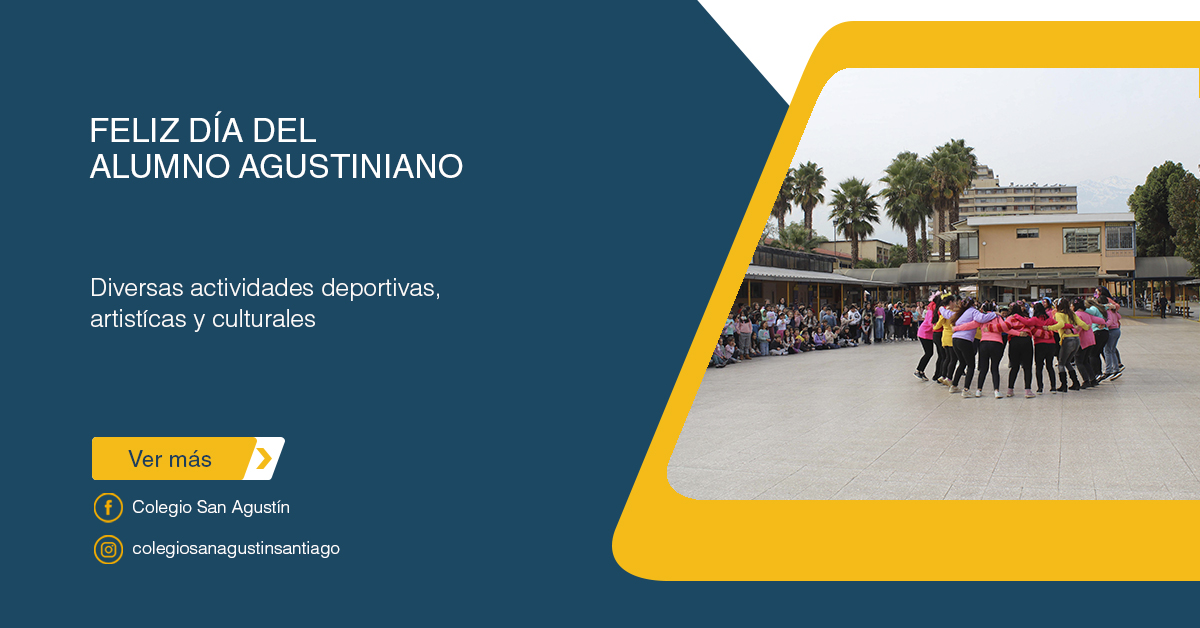 FELIZ DÍA DEL
ALUMNO AGUSTINIANO

Diversas actividades deportivas, artistícas y culturales

Ver más

Colegio San Agustín

colegiosanagustinsantiago